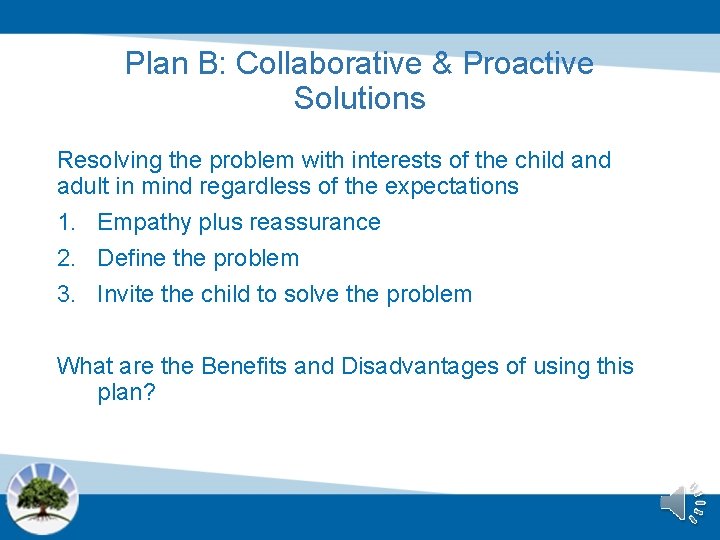 Plan B: Collaborative & Proactive Solutions

Resolving the problem with interests of the child and adult in mind regardless of the expectations

1. Empathy plus reassurance
2. Define the problem
3. Invite the child to solve the problem

What are the Benefits and Disadvantages of using this plan?